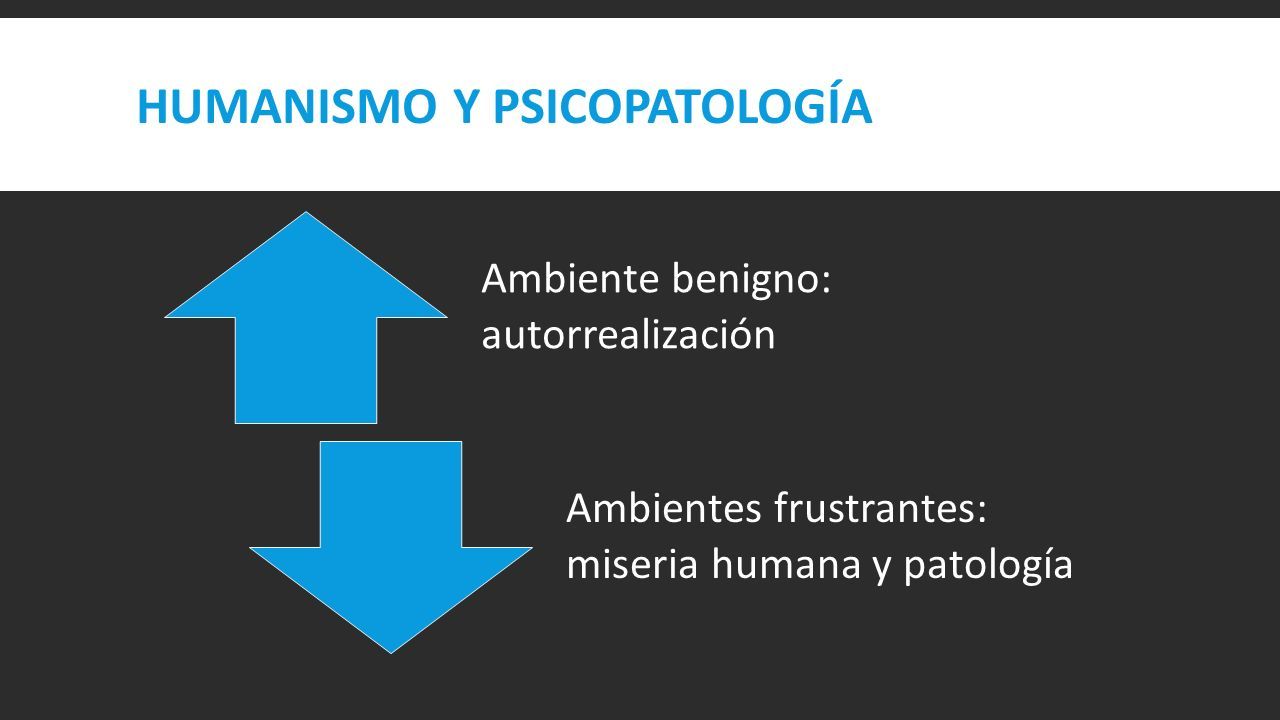 HUMANISMO Y PSICOPATOLOGÍA

Ambiente benigno: autorrealización

Ambientes frustrantes: miseria humana y patología